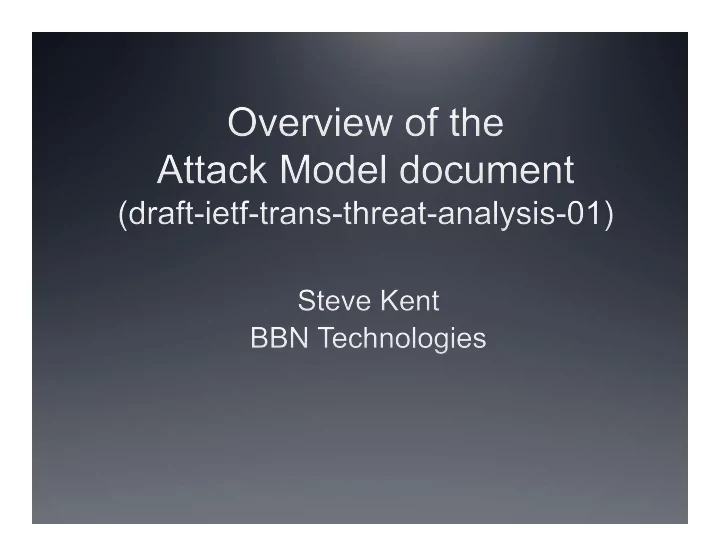 Overview of the
Attack Model document
(draft-ietf-trans-threat-analysis-01)

Steve Kent
BBN Technologies